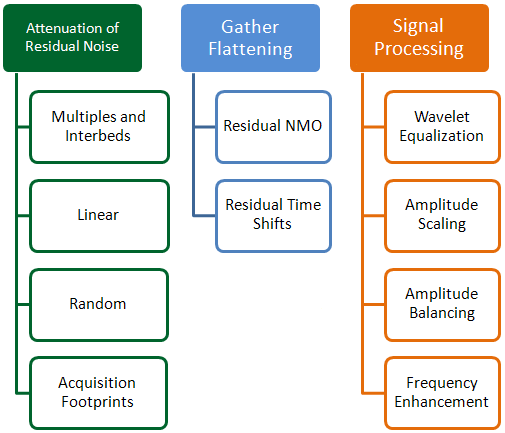 Attenuation of Residual Noise

Multiples and Interbeds

Linear

Random

Acquisition Footprints

Gather Flattening

Residual NMO

Residual Time Shifts

Signal Processing

Wavelet Equalization

Amplitude Scaling

Amplitude Balancing

Frequency Enhancement